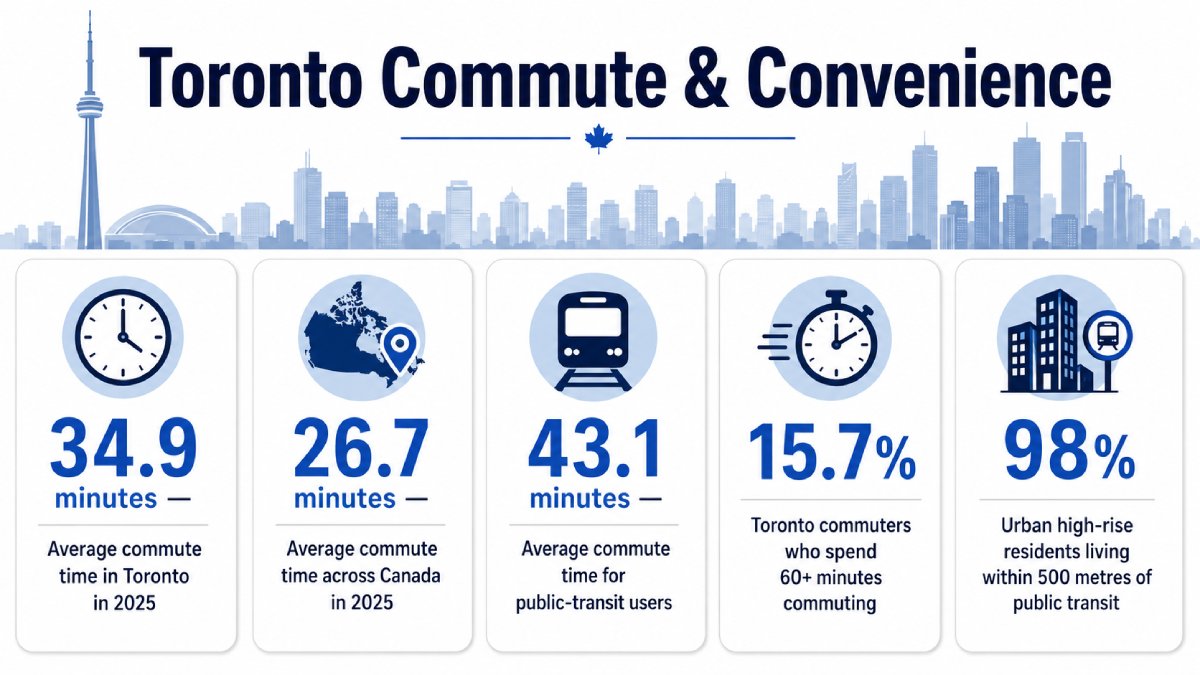 Toronto Commute & Convenience

34.9
minutes —
Average commute time in Toronto in 2025

26.7
minutes —
Average commute time across Canada in 2025

43.1
minutes —
Average commute time for public-transit users

15.7%
Toronto commuters who spend 60+ minutes commuting

98%
Urban high-rise residents living within 500 metres of public transit